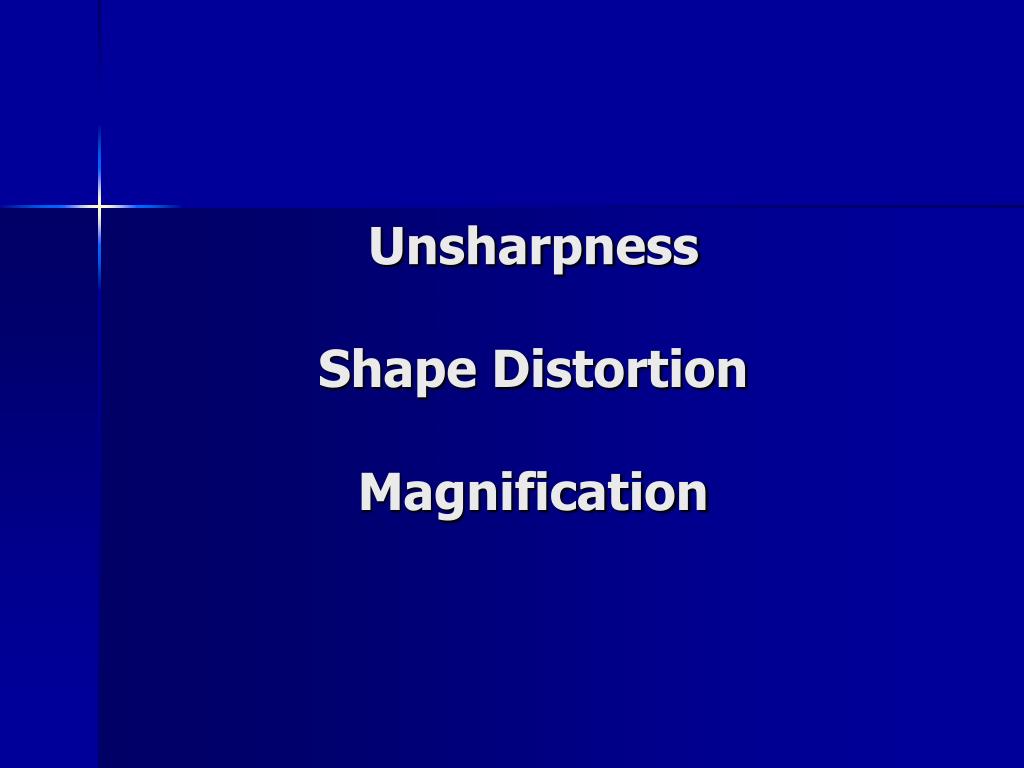 Unsharpness

Shape Distortion

Magnification